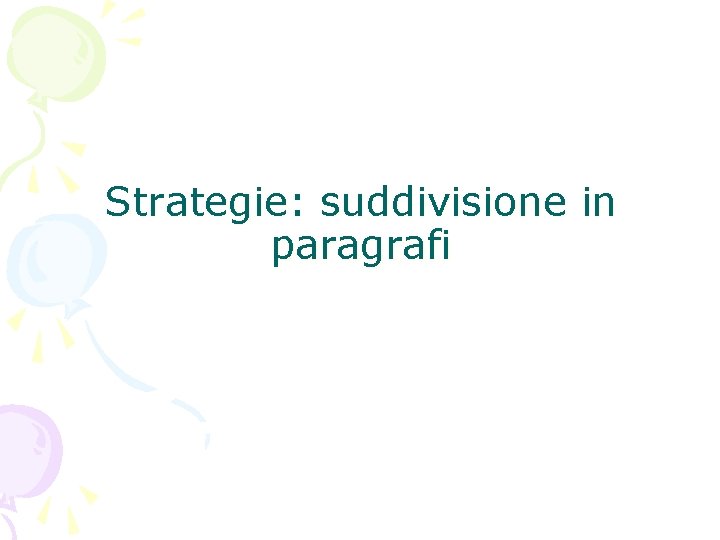 Strategie: suddivisione in paragrafi